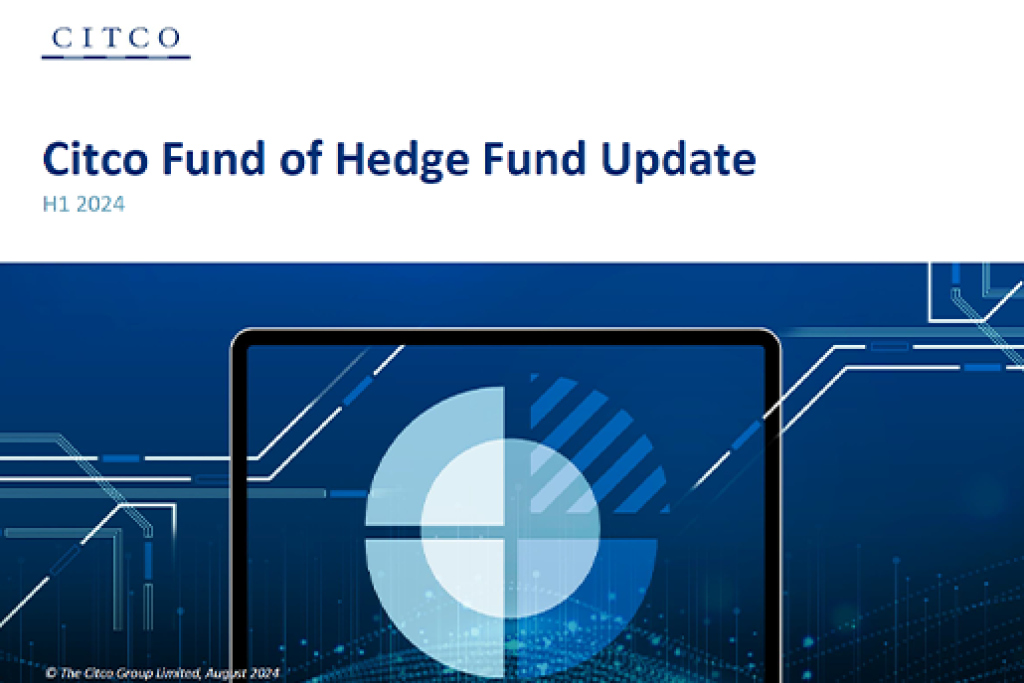 CITCO

Citco Fund of Hedge Fund Update

H1 2024

© The Citco Group Limited, August 2024